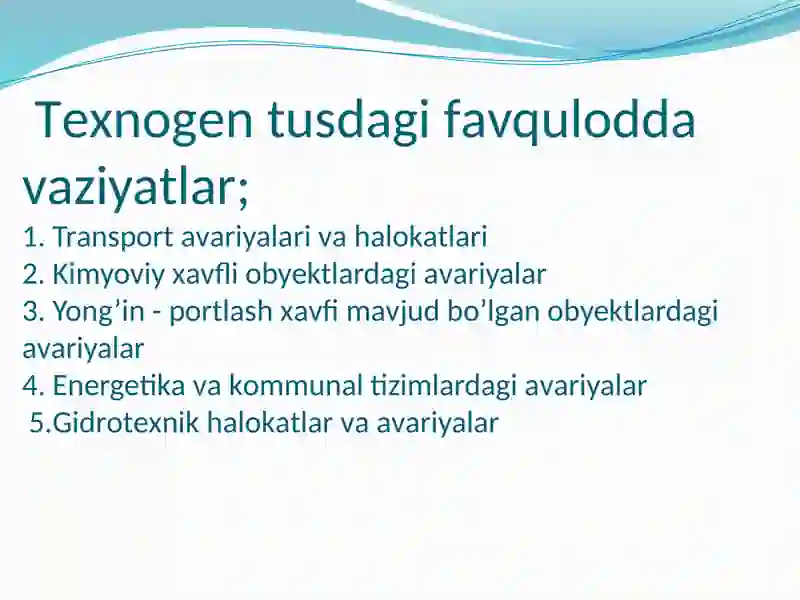 Texnogen tusdagi favqulodda vaziyatlar;

1. Transport avariyalari va halokatlari
2. Kimyoviy xavfli obyektlardagi avariyalar
3. Yong’in - portlash xavfi mavjud bo’lgan obyektlardagi avariyalar
4. Energetika va kommunal tizimlardagi avariyalar
5.Gidrotexnik halokatlar va avariyalar